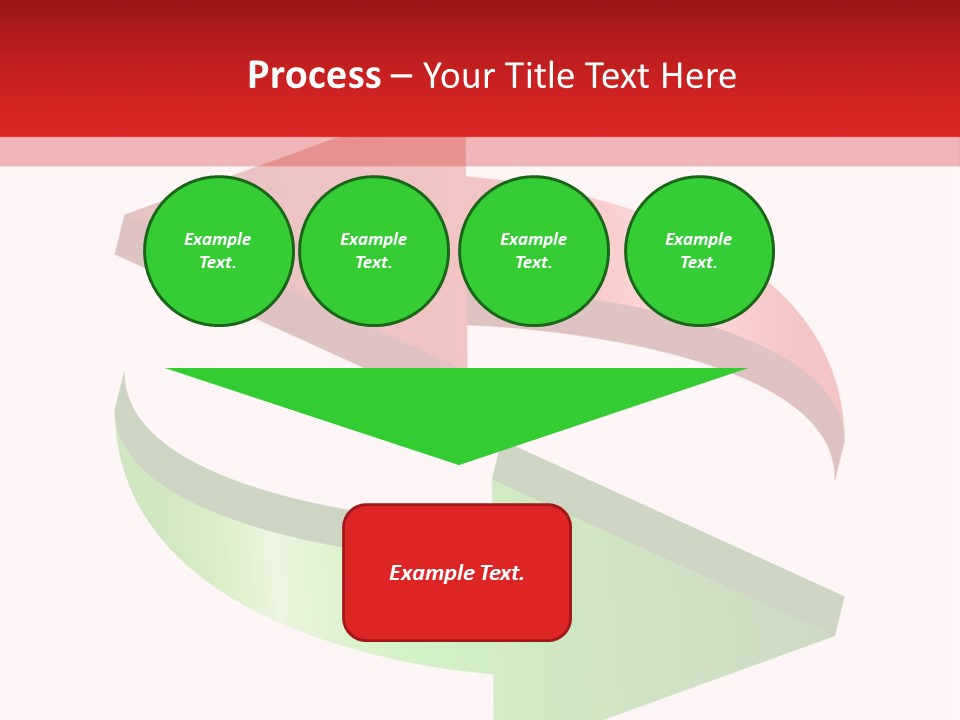 Process – Your Title Text Here

Example Text.

Example Text.

Example Text.

Example Text.

Example Text.